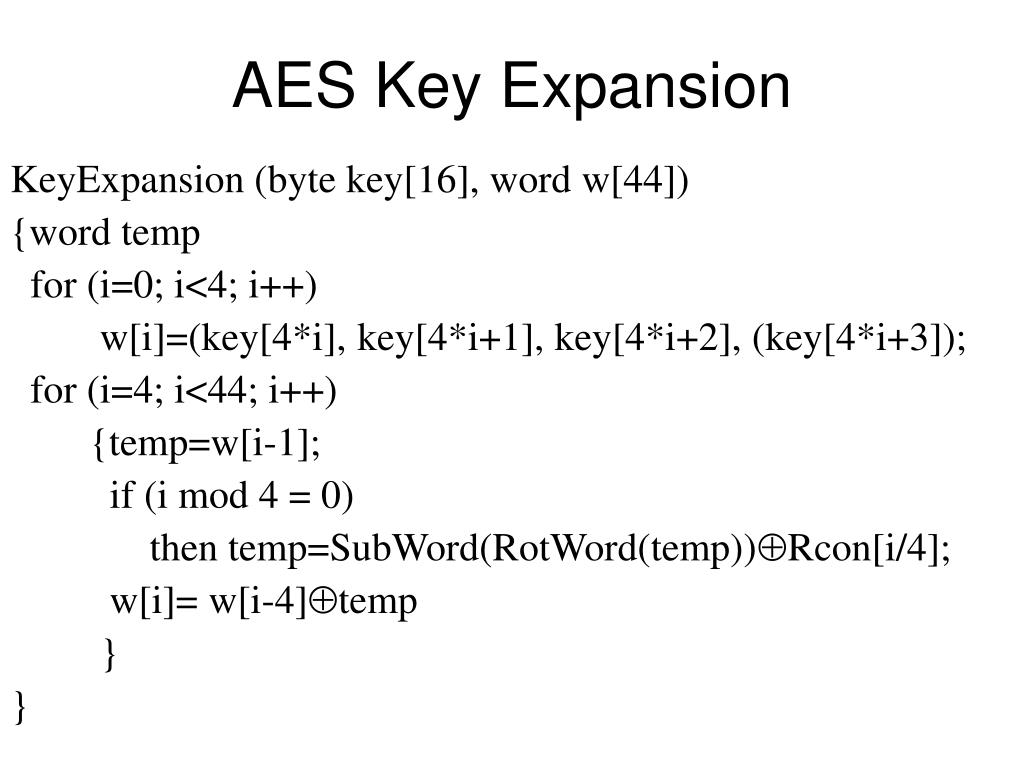 AES Key Expansion

KeyExpansion (byte key[16], word w[44])
{word temp
for (i=0; i<4; i++)
w[i]=(key[4*i], key[4*i+1], key[4*i+2], (key[4*i+3]);
for (i=4; i<44; i++)
{temp=w[i-1];
if (i mod 4 = 0)
then temp=SubWord(RotWord(temp))$\oplus$Rcon[i/4];
w[i]= w[i-4]$\oplus$temp
}
}